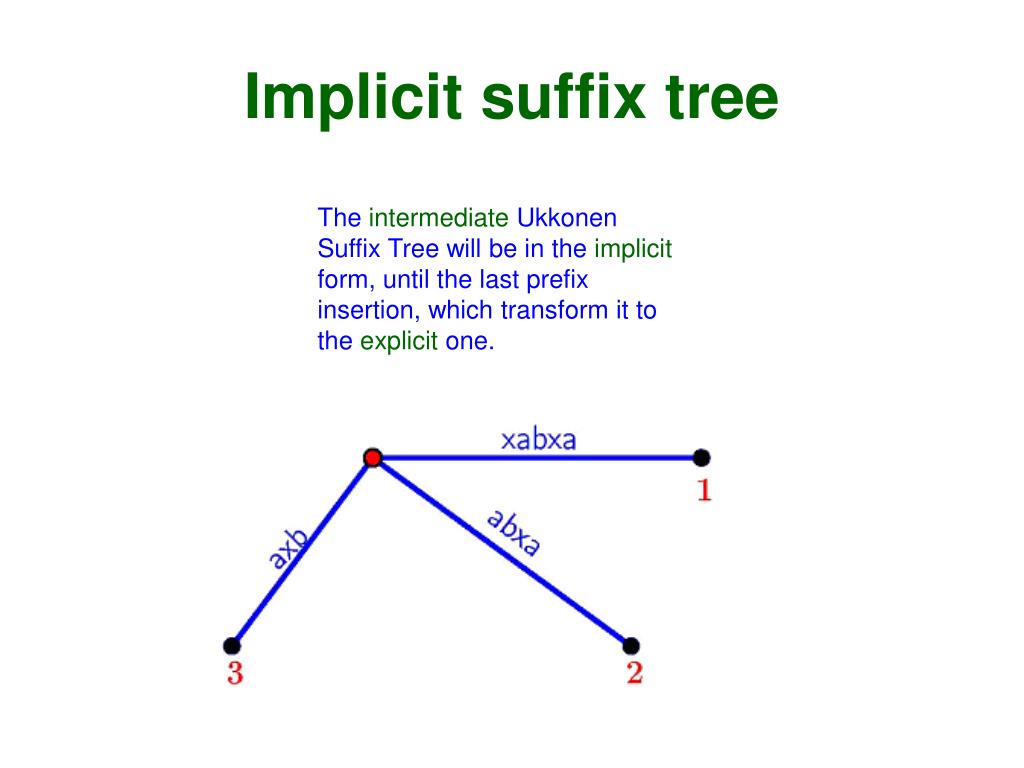 Implicit suffix tree

The intermediate Ukkonen Suffix Tree will be in the implicit form, until the last prefix insertion, which transform it to the explicit one.

xabxa

1

axb

abxa

3

2